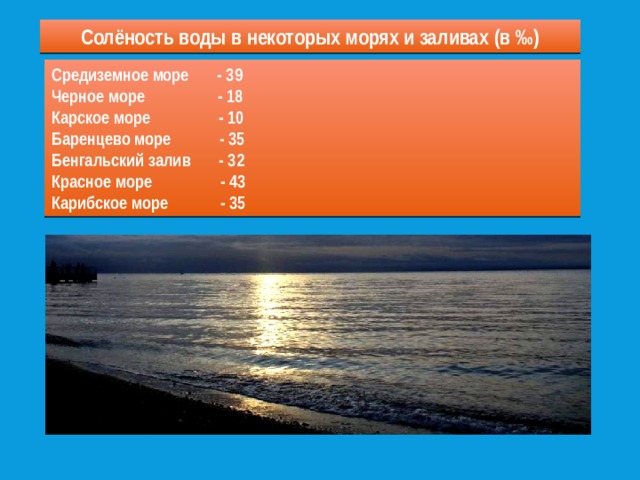 Солёность воды в некоторых морях и заливах (в ‰)

Средиземное море - 39
Черное море - 18
Карское море - 10
Баренцево море - 35
Бенгальский залив - 32
Красное море - 43
Карибское море - 35